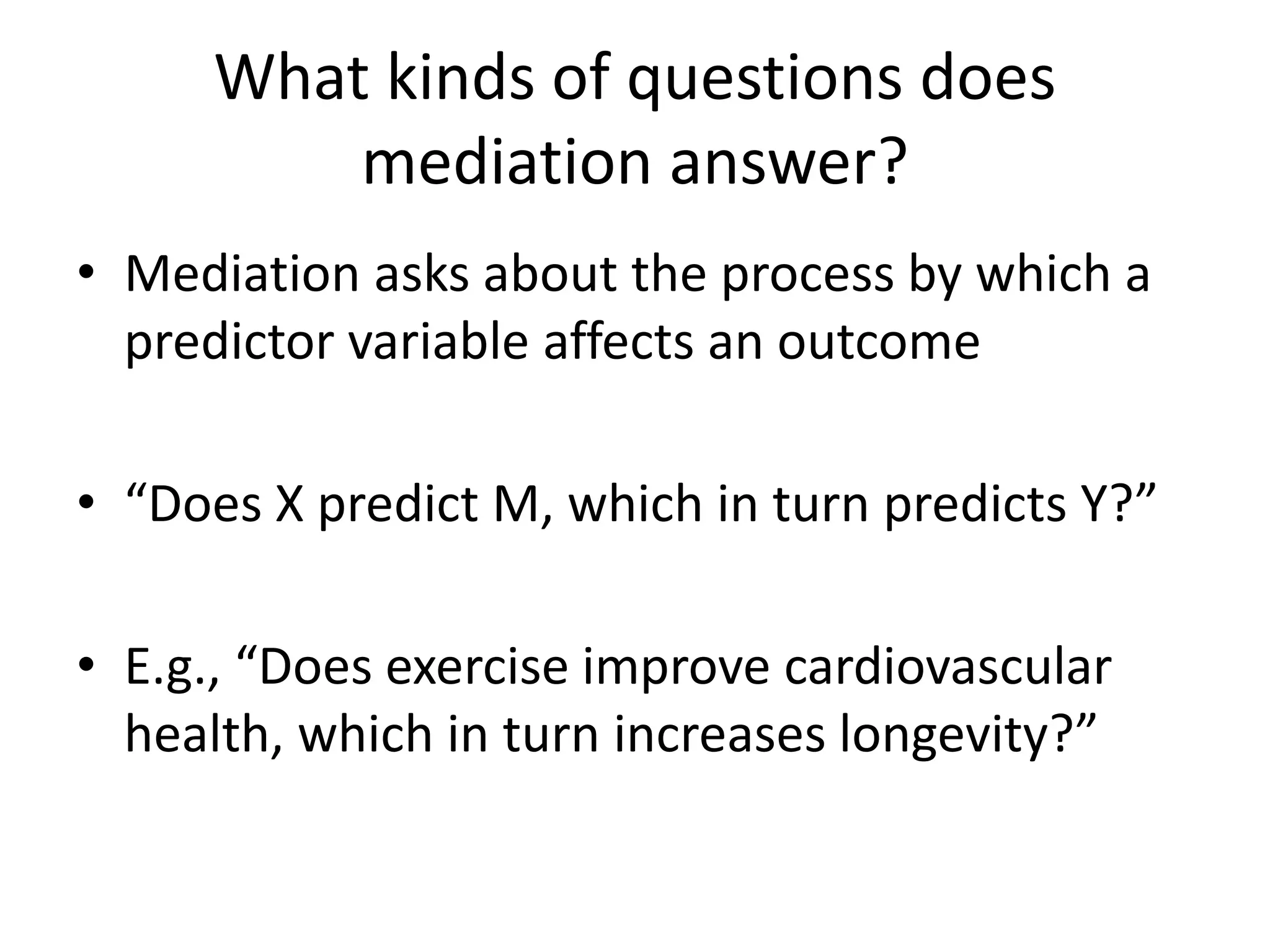 What kinds of questions does mediation answer?

• Mediation asks about the process by which a predictor variable affects an outcome

• “Does X predict M, which in turn predicts Y?”

• E.g., “Does exercise improve cardiovascular health, which in turn increases longevity?”